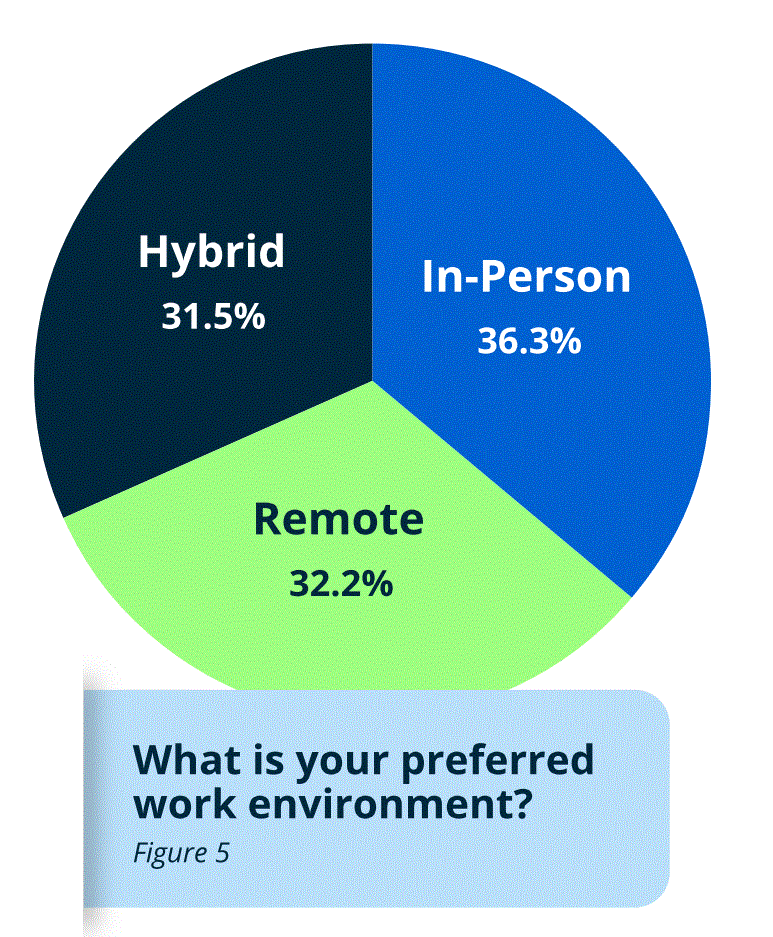 Hybrid
31.5%

In-Person
36.3%

Remote
32.2%

What is your preferred work environment?
Figure 5